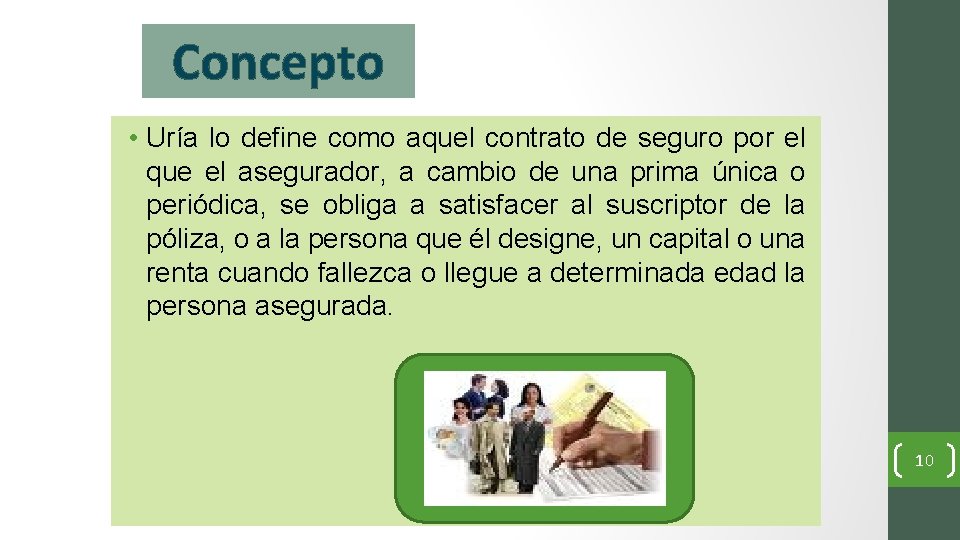 Concepto

• Uría lo define como aquel contrato de seguro por el que el asegurador, a cambio de una prima única o periódica, se obliga a satisfacer al suscriptor de la póliza, o a la persona que él designe, un capital o una renta cuando fallezca o llegue a determinada edad la persona asegurada.

10